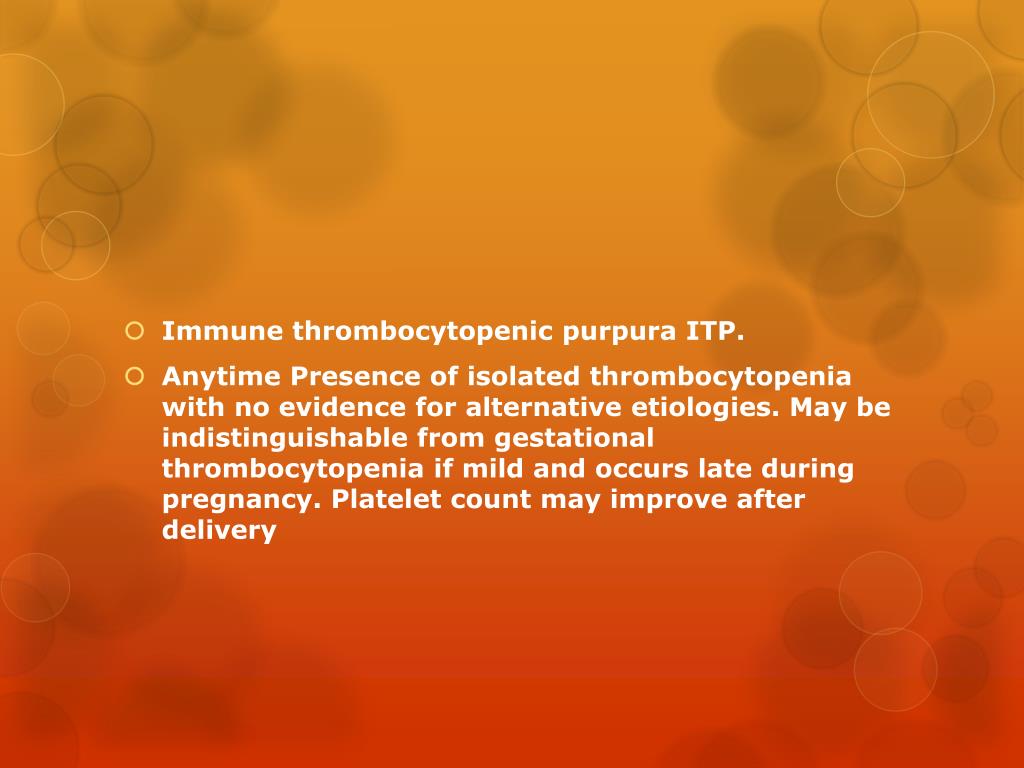 Immune thrombocytopenic purpura ITP.

Anytime Presence of isolated thrombocytopenia with no evidence for alternative etiologies. May be indistinguishable from gestational thrombocytopenia if mild and occurs late during pregnancy. Platelet count may improve after delivery